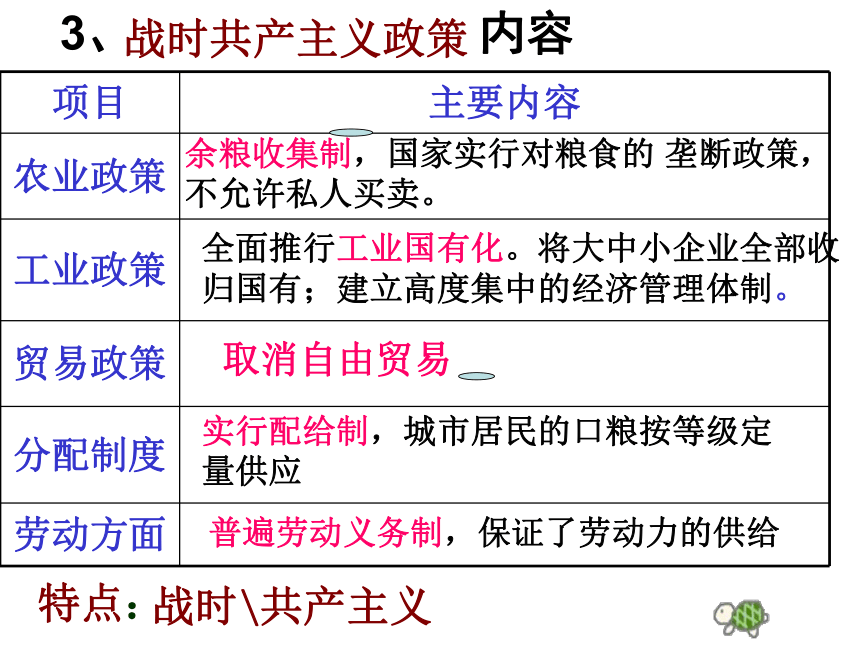 3、战时共产主义政策 内容

| 项目 | 主要内容 |
|---|---|
| 农业政策 | 余粮收集制，国家实行对粮食的 垄断政策，不允许私人买卖。 |
| 工业政策 | 全面推行工业国有化。将大中小企业全部收归国有；建立高度集中的经济管理体制。 |
| 贸易政策 | 取消自由贸易 |
| 分配制度 | 实行配给制，城市居民的口粮按等级定量供应 |
| 劳动方面 | 普遍劳动义务制，保证了劳动力的供给 |

特点：战时\共产主义